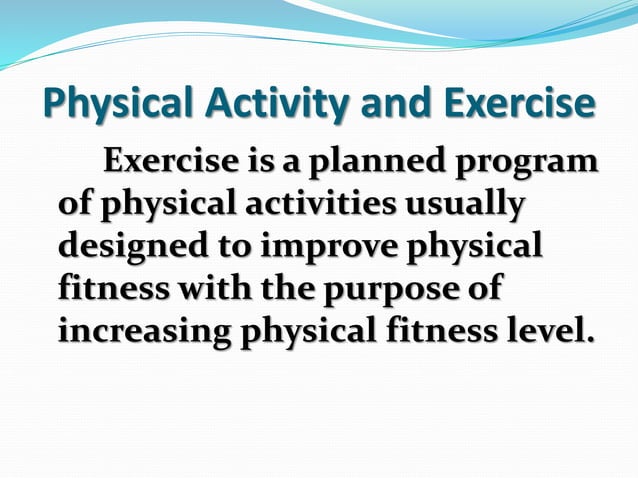 Physical Activity and Exercise

Exercise is a planned program of physical activities usually designed to improve physical fitness with the purpose of increasing physical fitness level.